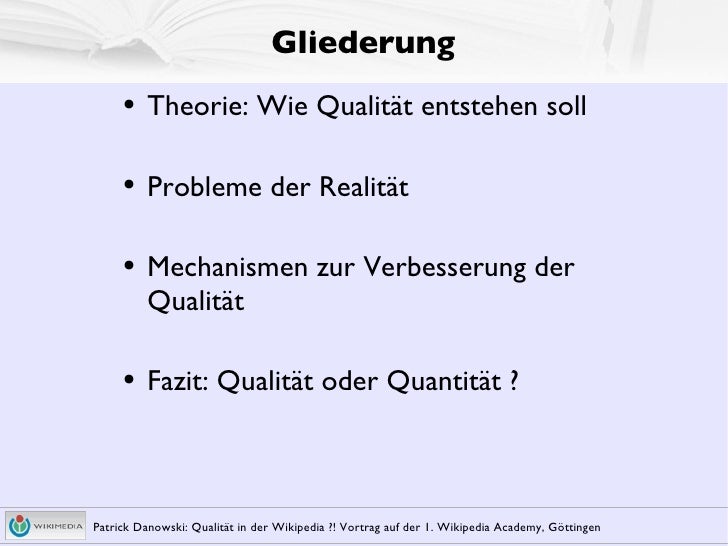 Gliederung

• Theorie: Wie Qualität entstehen soll

• Probleme der Realität

• Mechanismen zur Verbesserung der Qualität

• Fazit: Qualität oder Quantität ?

WIKIMEDIA

Patrick Danowski: Qualität in der Wikipedia ?! Vortrag auf der 1. Wikipedia Academy, Göttingen